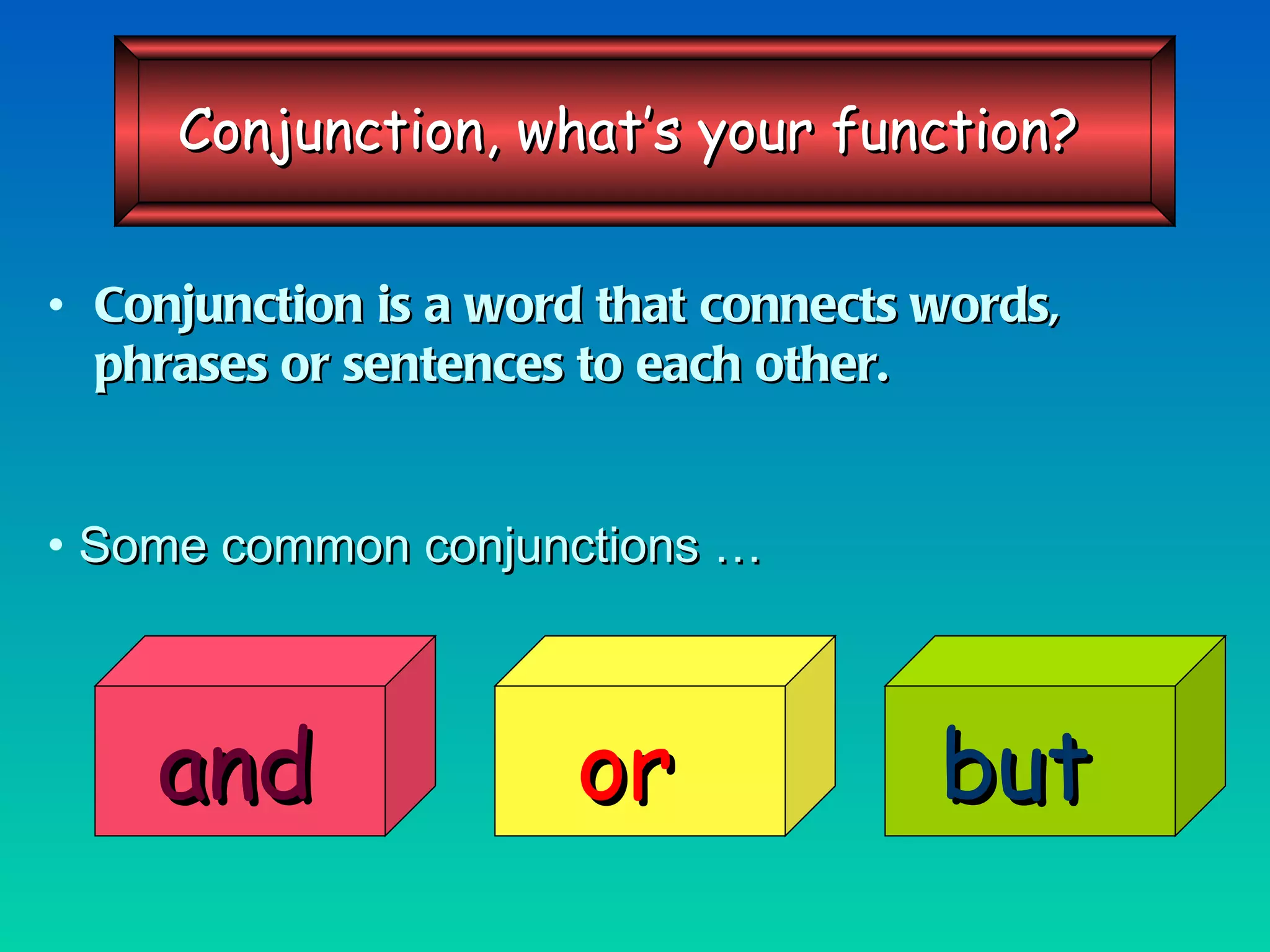 Conjunction, what's your function?

• Conjunction is a word that connects words, phrases or sentences to each other.

• Some common conjunctions …

and

or

but